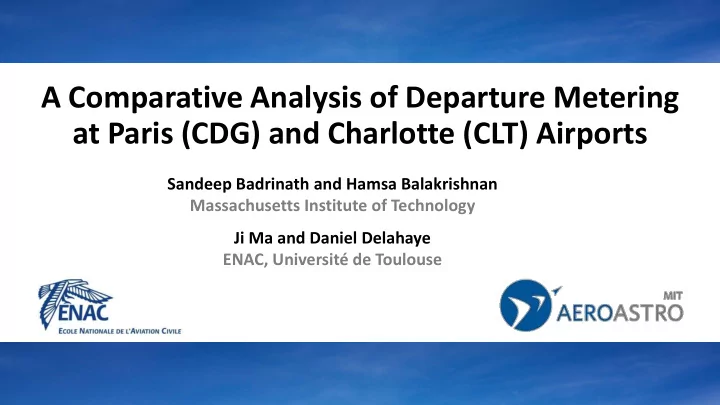 A Comparative Analysis of Departure Metering at Paris (CDG) and Charlotte (CLT) Airports

Sandeep Badrinath and Hamsa Balakrishnan
Massachusetts Institute of Technology

Ji Ma and Daniel Delahaye
ENAC, Université de Toulouse

ENAC
ECOLE NATIONALE DE L'AVIATION CIVILE

MIT
AEROASTRO